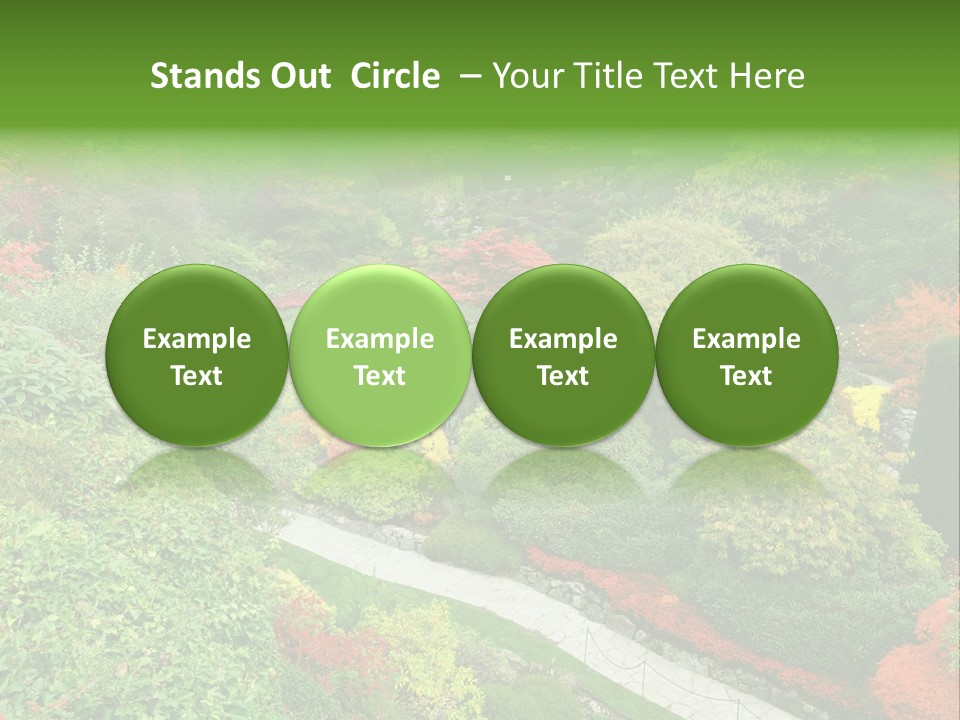 Stands Out Circle – Your Title Text Here

Example Text

Example Text

Example Text

Example Text